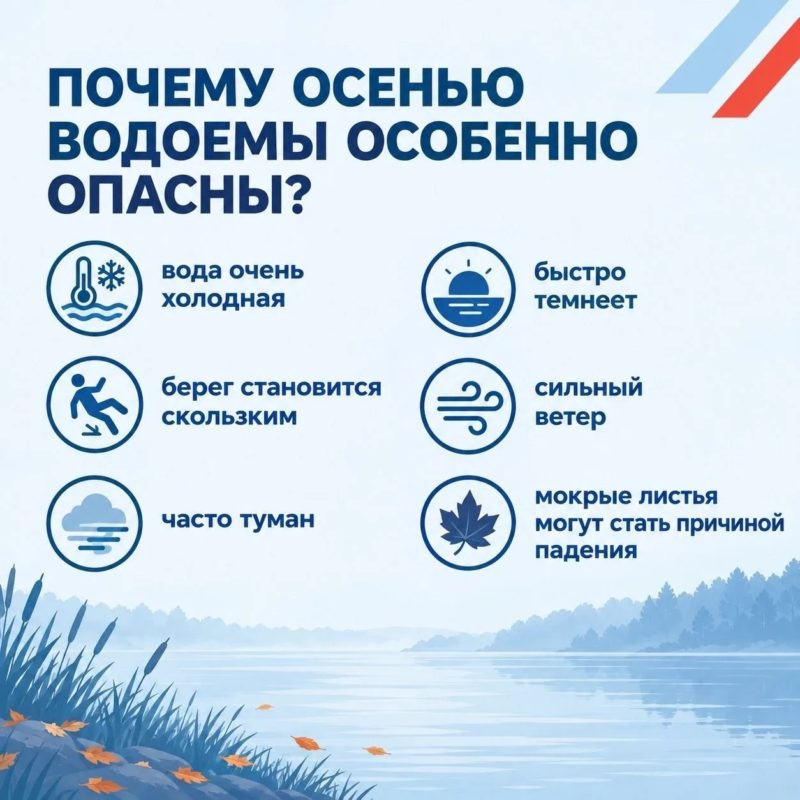 ПОЧЕМУ ОСЕНЬЮ ВОДОЕМЫ ОСОБЕННО ОПАСНЫ?

вода очень холодная

берег становится скользким

часто туман

быстро темнеет

сильный ветер

мокрые листья могут стать причиной падения